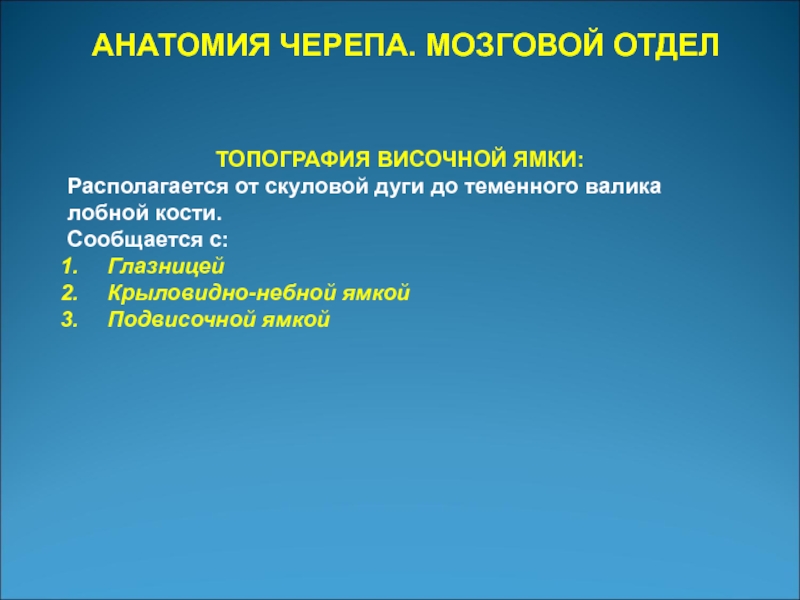 АНАТОМИЯ ЧЕРЕПА. МОЗГОВОЙ ОТДЕЛ

ТОПОГРАФИЯ ВИСОЧНОЙ ЯМКИ:
Располагается от скуловой дуги до теменного валика лобной кости.
Сообщается с:
1. Глазницей
2. Крыловидно-небной ямкой
3. Подвисочной ямкой